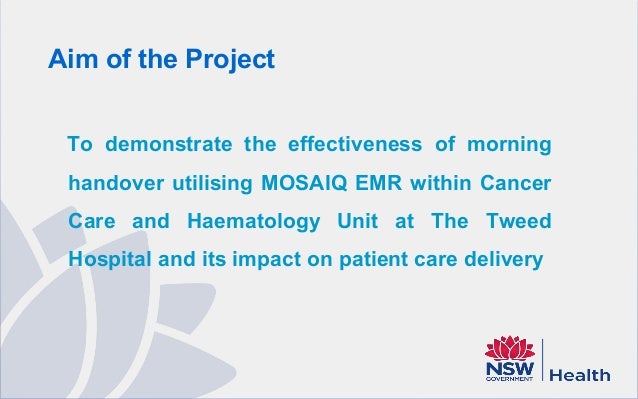 Aim of the Project

To demonstrate the effectiveness of morning handover utilising MOSAIQ EMR within Cancer Care and Haematology Unit at The Tweed Hospital and its impact on patient care delivery

NSW GOVERNMENT Health